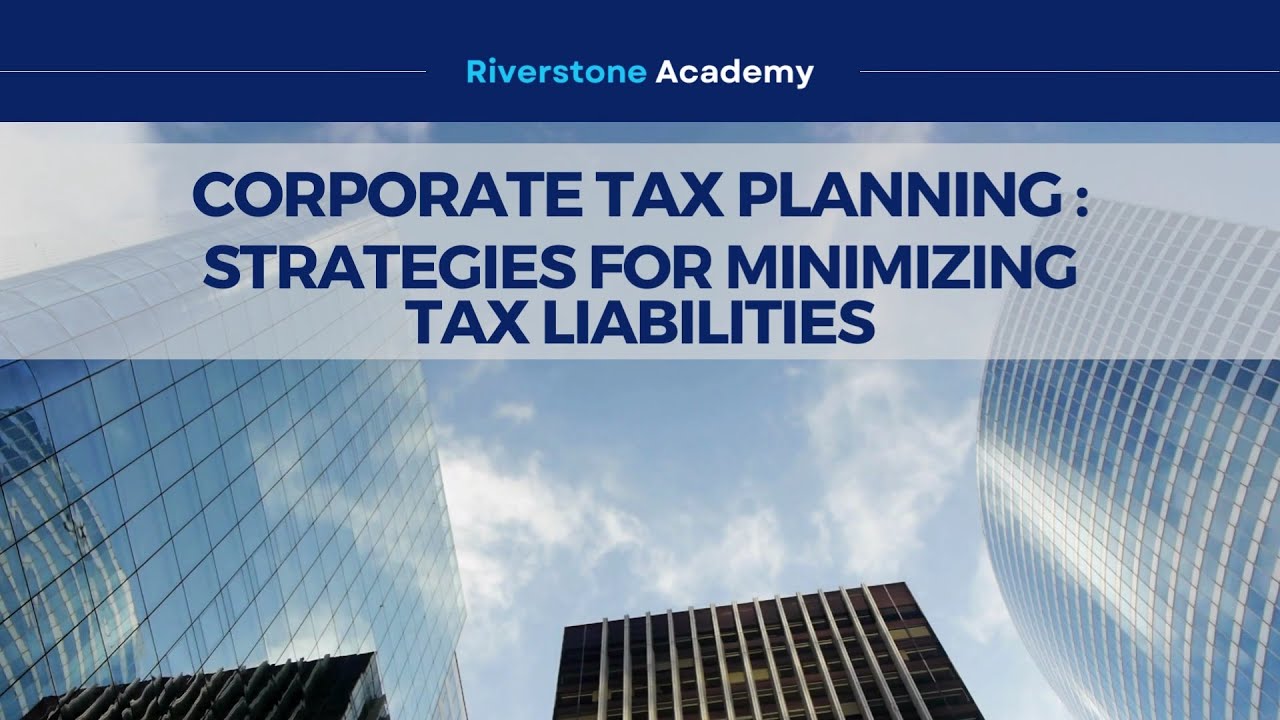 Riverstone Academy

CORPORATE TAX PLANNING : STRATEGIES FOR MINIMIZING TAX LIABILITIES